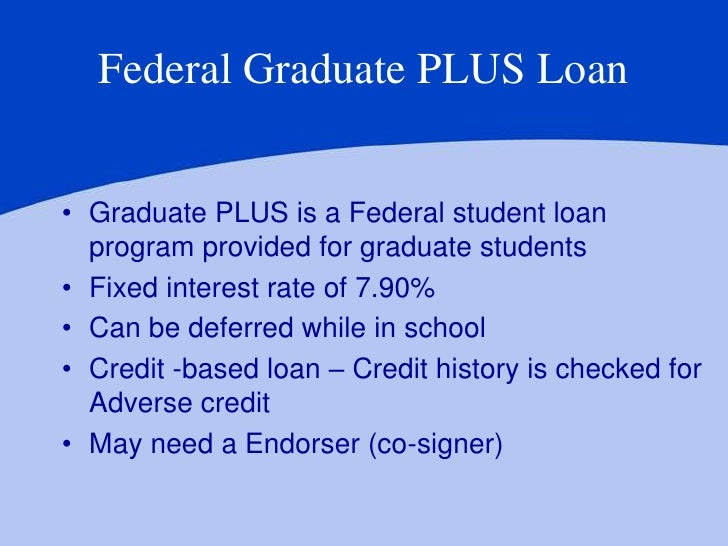 Federal Graduate PLUS Loan

• Graduate PLUS is a Federal student loan program provided for graduate students
• Fixed interest rate of 7.90%
• Can be deferred while in school
• Credit -based loan – Credit history is checked for Adverse credit
• May need a Endorser (co-signer)